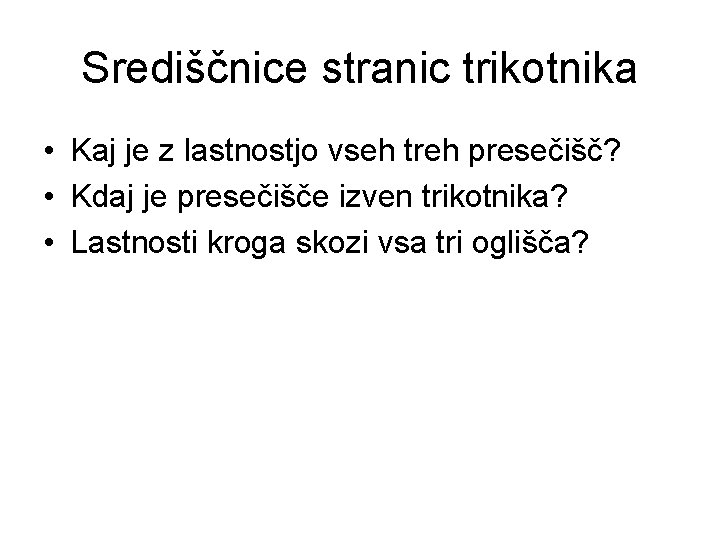 Središčnice stranic trikotnika

• Kaj je z lastnostjo vseh treh presečišč?
• Kdaj je presečišče izven trikotnika?
• Lastnosti kroga skozi vsa tri oglišča?